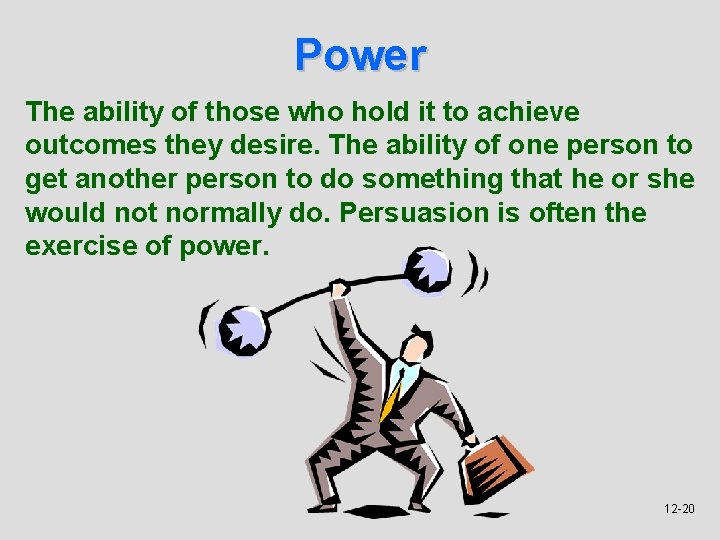 Power

The ability of those who hold it to achieve outcomes they desire. The ability of one person to get another person to do something that he or she would not normally do. Persuasion is often the exercise of power.

12-20